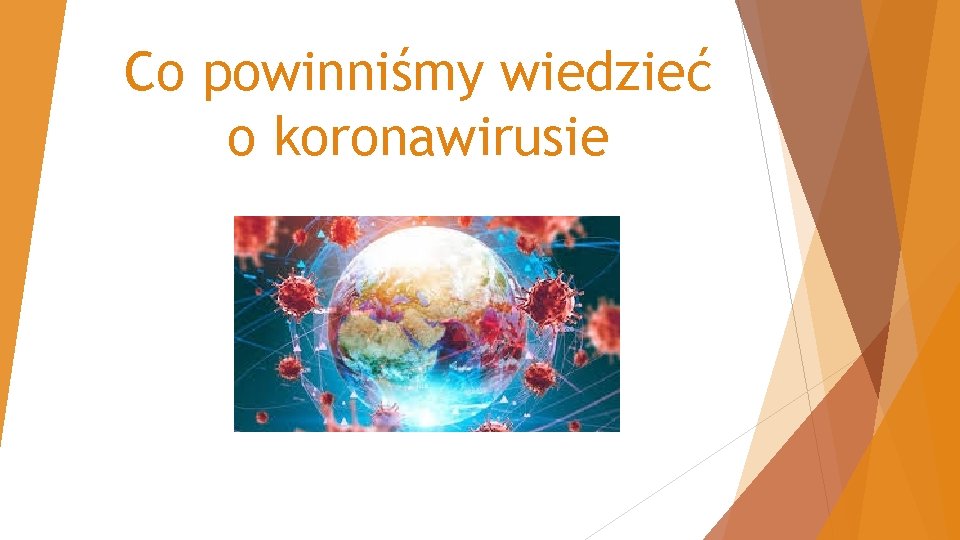 Co powinniśmy wiedzieć o koronawirusie